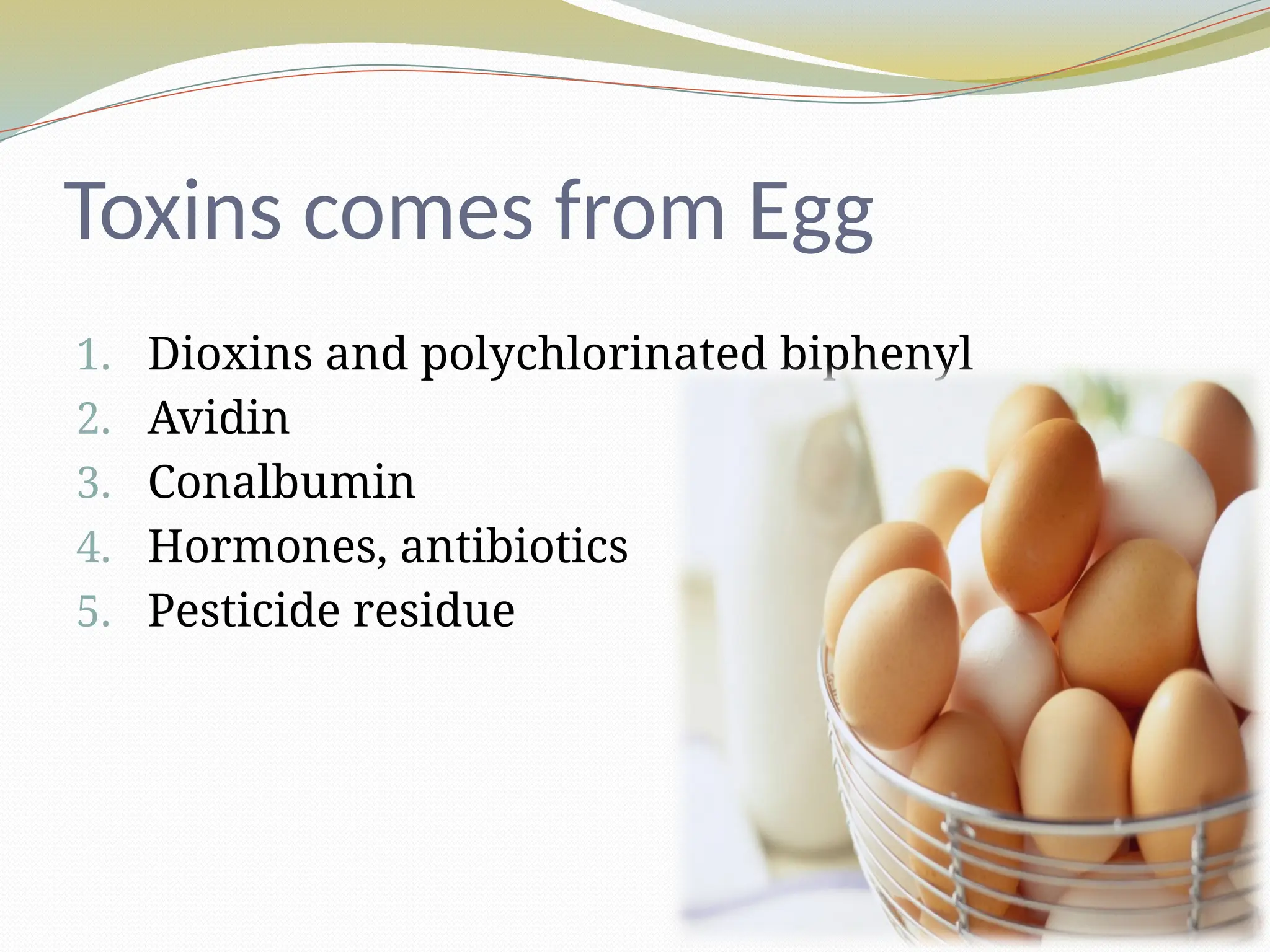 Toxins comes from Egg

1. Dioxins and polychlorinated biphenyl
2. Avidin
3. Conalbumin
4. Hormones, antibiotics
5. Pesticide residue